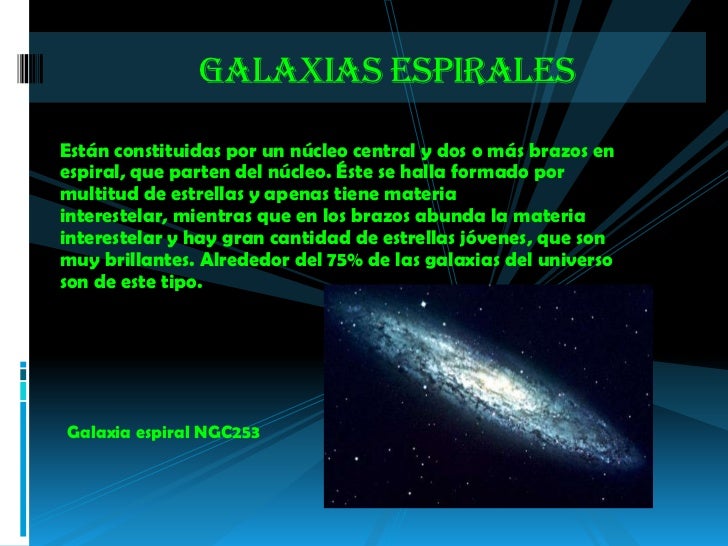 GALAXIAS ESPIRALES

Están constituidas por un núcleo central y dos o más brazos en espiral, que parten del núcleo. Éste se halla formado por multitud de estrellas y apenas tiene materia interestelar, mientras que en los brazos abunda la materia interestelar y hay gran cantidad de estrellas jóvenes, que son muy brillantes. Alrededor del 75% de las galaxias del universo son de este tipo.

Galaxia espiral NGC253